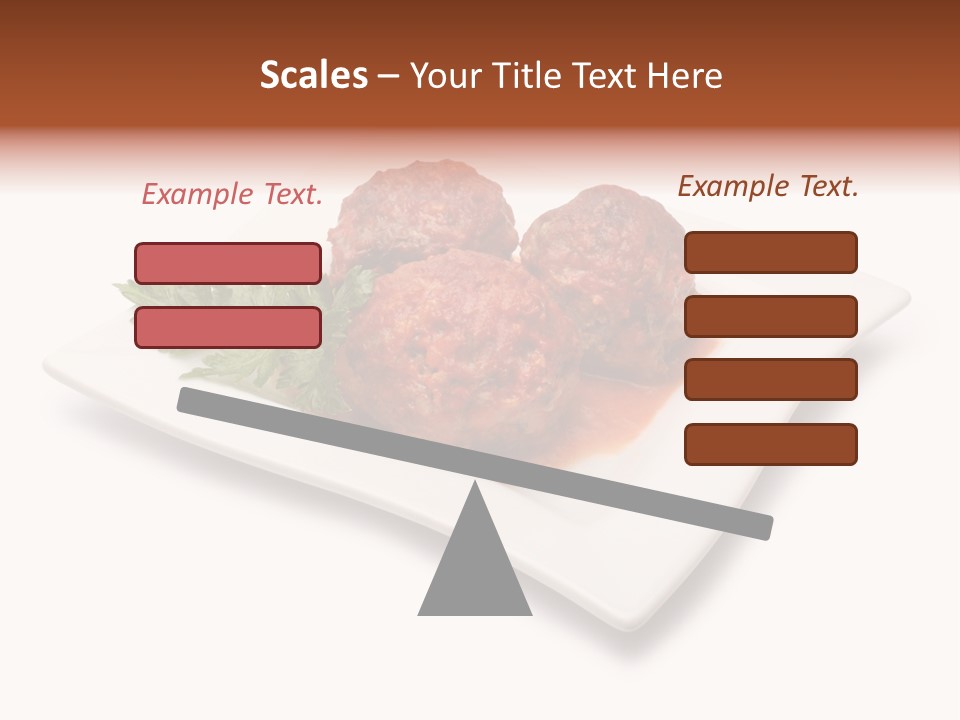 Scales – Your Title Text Here

Example Text.

Example Text.